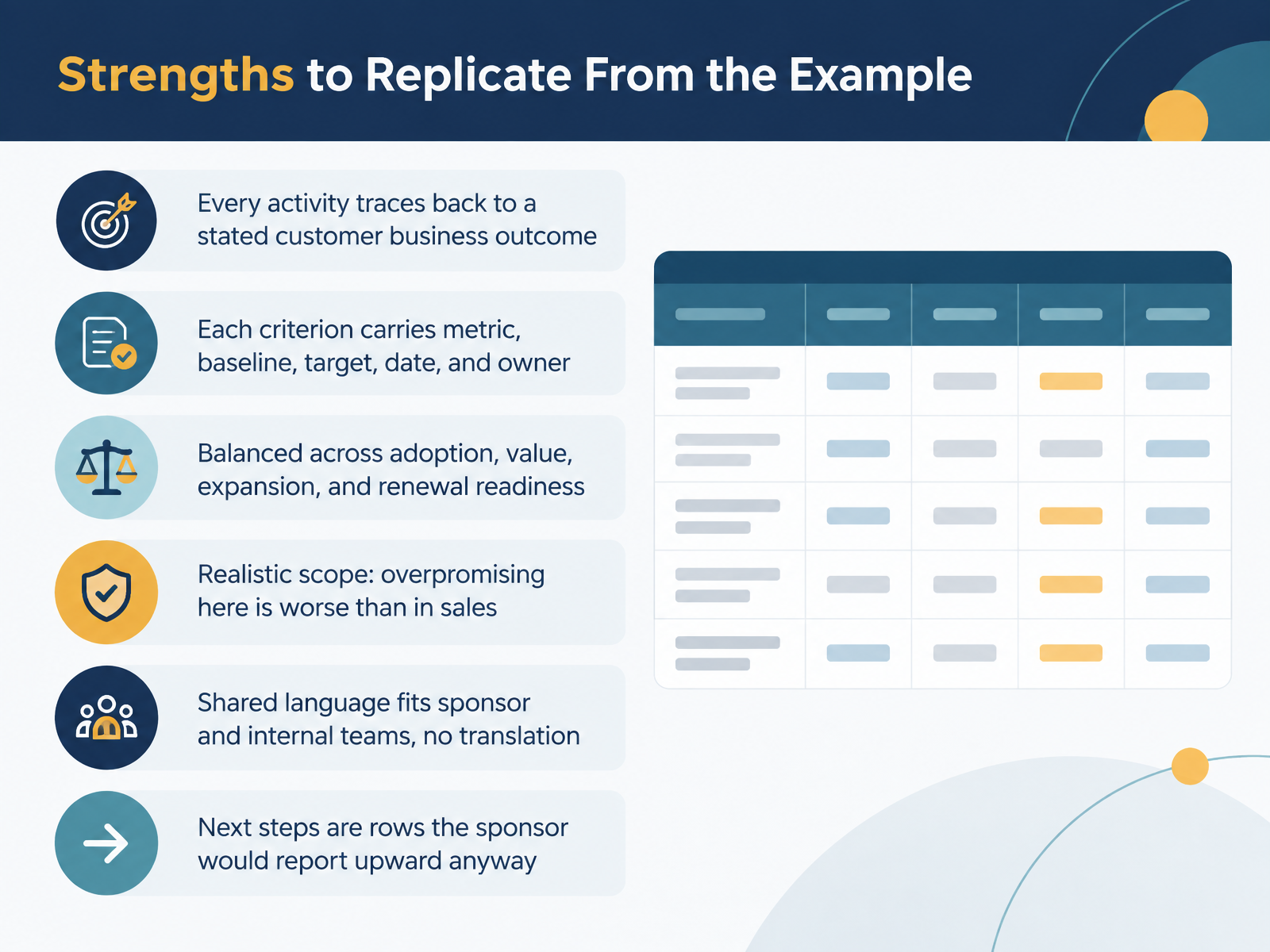 Strengths to Replicate From the Example

Every activity traces back to a stated customer business outcome

Each criterion carries metric, baseline, target, date, and owner

Balanced across adoption, value, expansion, and renewal readiness

Realistic scope: overpromising here is worse than in sales

Shared language fits sponsor and internal teams, no translation

Next steps are rows the sponsor would report upward anyway